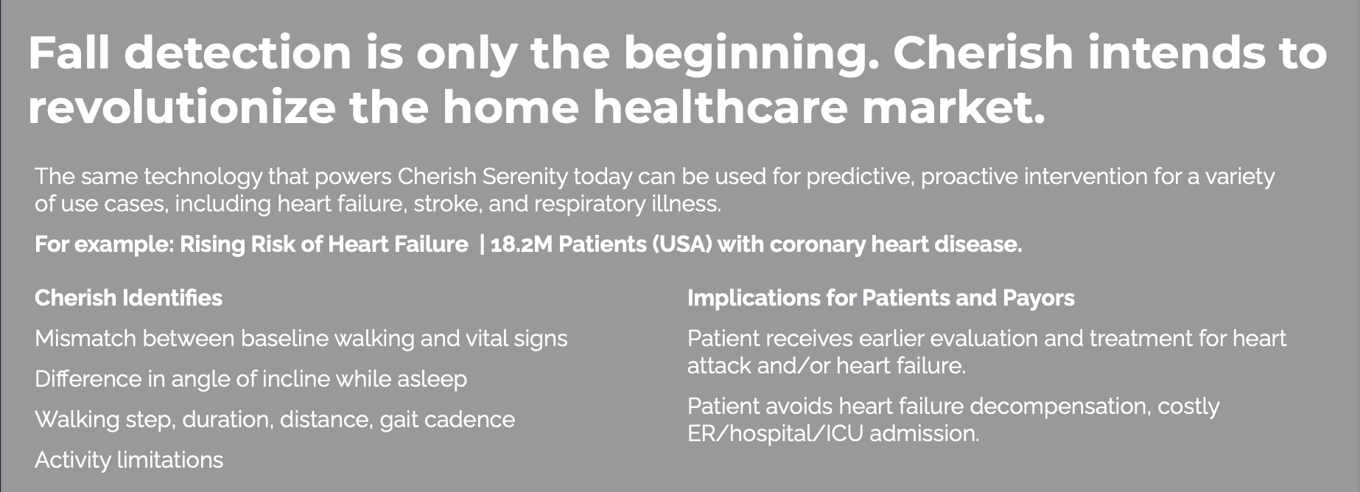 Fall detection is only the beginning. Cherish intends to revolutionize the home healthcare market.

The same technology that powers Cherish Serenity today can be used for predictive, proactive intervention for a variety of use cases, including heart failure, stroke, and respiratory illness.

For example: Rising Risk of Heart Failure | 18.2M Patients (USA) with coronary heart disease.

Cherish Identifies

Mismatch between baseline walking and vital signs

Difference in angle of incline while asleep

Walking step, duration, distance, gait cadence

Activity limitations

Implications for Patients and Payors

Patient receives earlier evaluation and treatment for heart attack and/or heart failure.

Patient avoids heart failure decompensation, costly ER/hospital/ICU admission.